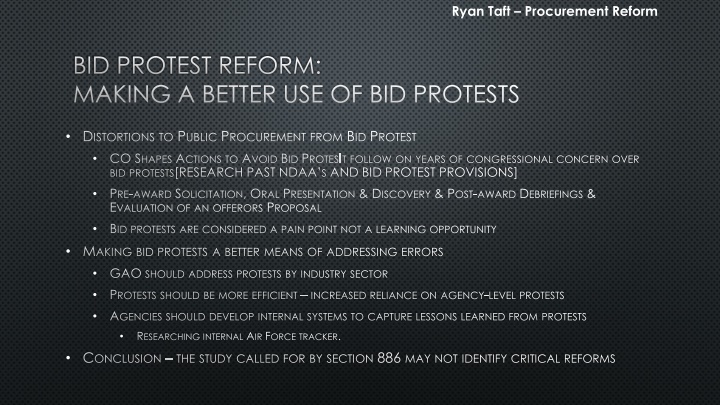 Ryan Taft – Procurement Reform

BID PROTEST REFORM:
MAKING A BETTER USE OF BID PROTESTS

• Distortions to Public Procurement from Bid Protest
  • CO Shapes Actions to Avoid Bid ProtesIt follow on years of congressional concern over bid protests[RESEARCH PAST NDAA's AND BID PROTEST PROVISIONS]
  • Pre-award Solicitation, Oral Presentation & Discovery & Post-award Debriefings & Evaluation of an offerors Proposal
  • Bid protests are considered a pain point not a learning opportunity
• Making bid protests a better means of addressing errors
  • GAO should address protests by industry sector
  • Protests should be more efficient – increased reliance on agency-level protests
  • Agencies should develop internal systems to capture lessons learned from protests
    • Researching internal Air Force tracker.
• Conclusion – the study called for by section 886 may not identify critical reforms